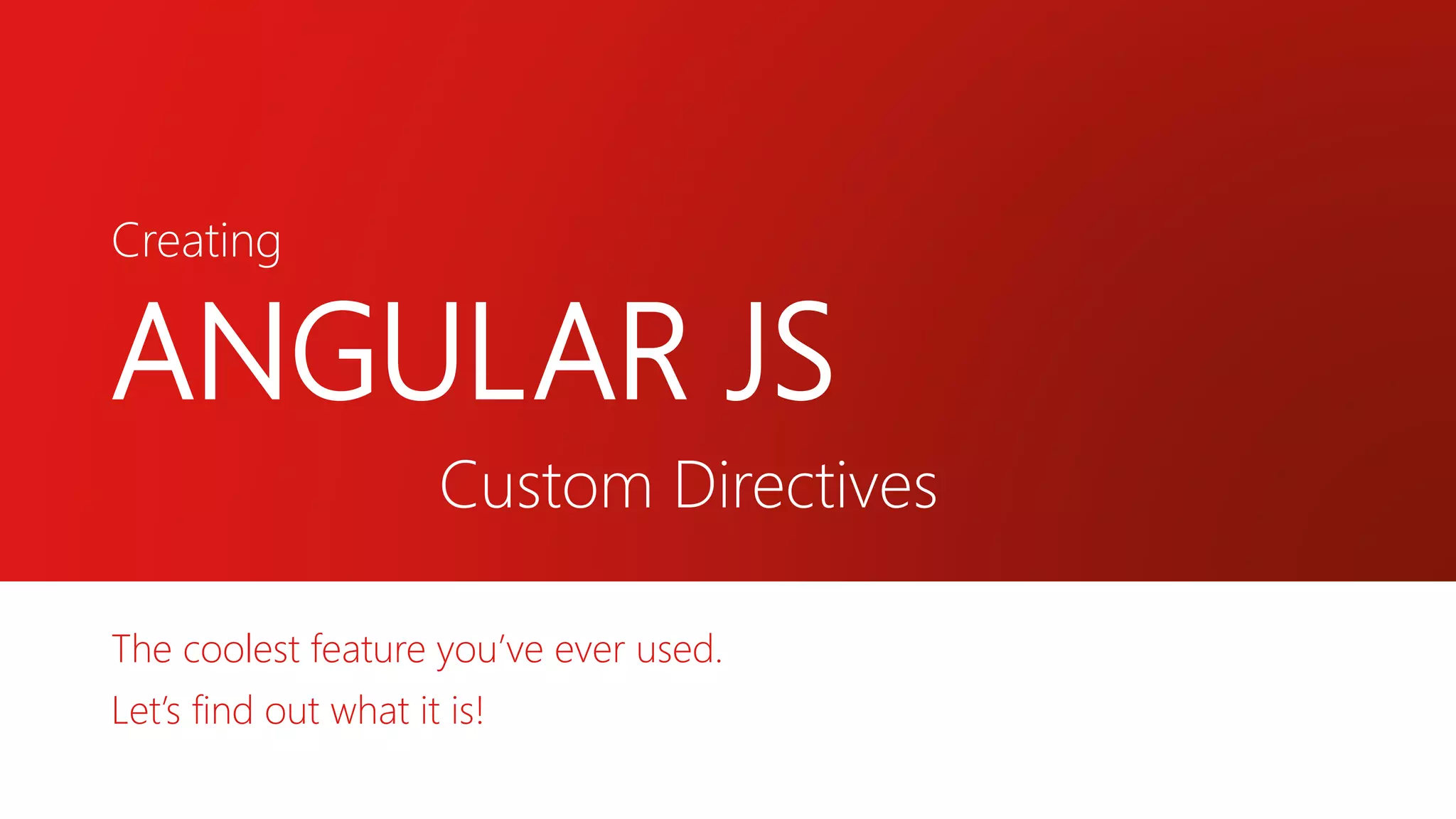 Creating
ANGULAR JS
Custom Directives

The coolest feature you've ever used.
Let's find out what it is!